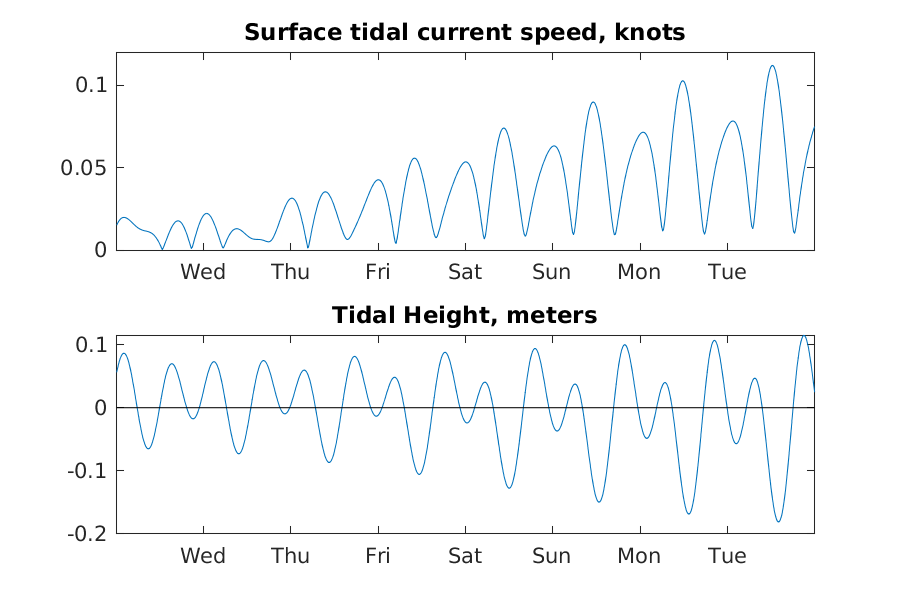 Surface tidal current speed, knots

0.1
0.05
0

Wed Thu Fri Sat Sun Mon Tue

Tidal Height, meters

0.1
0
-0.1
-0.2

Wed Thu Fri Sat Sun Mon Tue